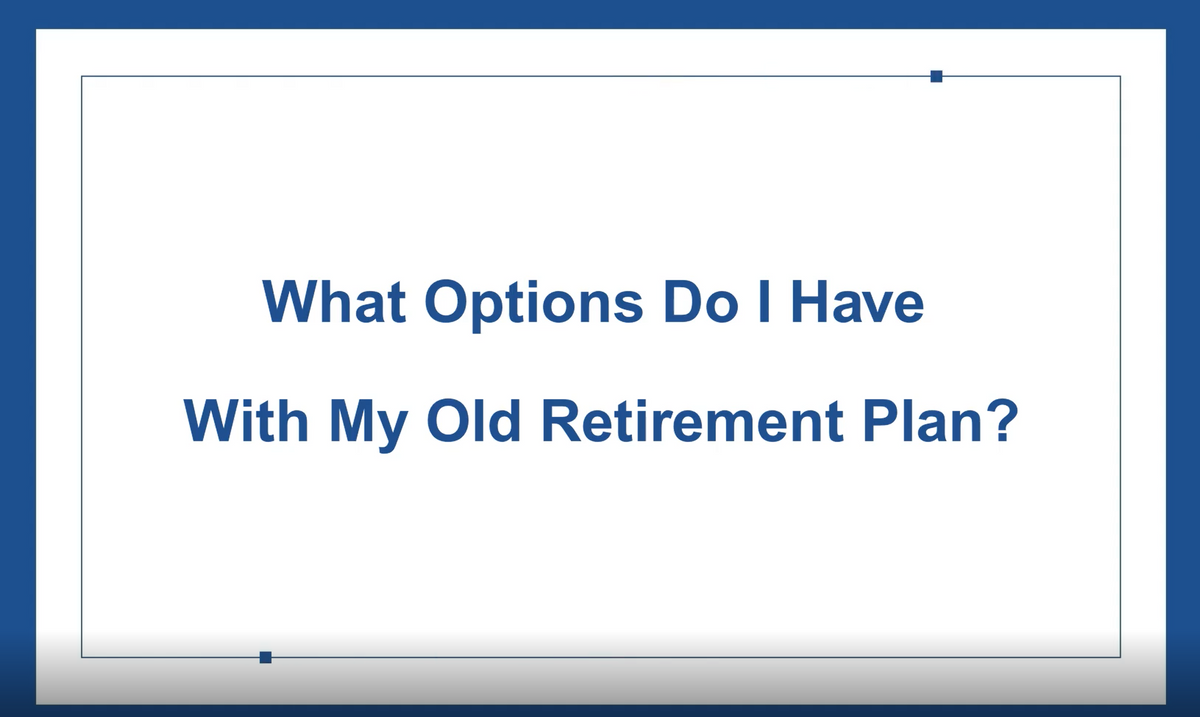 What Options Do I Have

With My Old Retirement Plan?